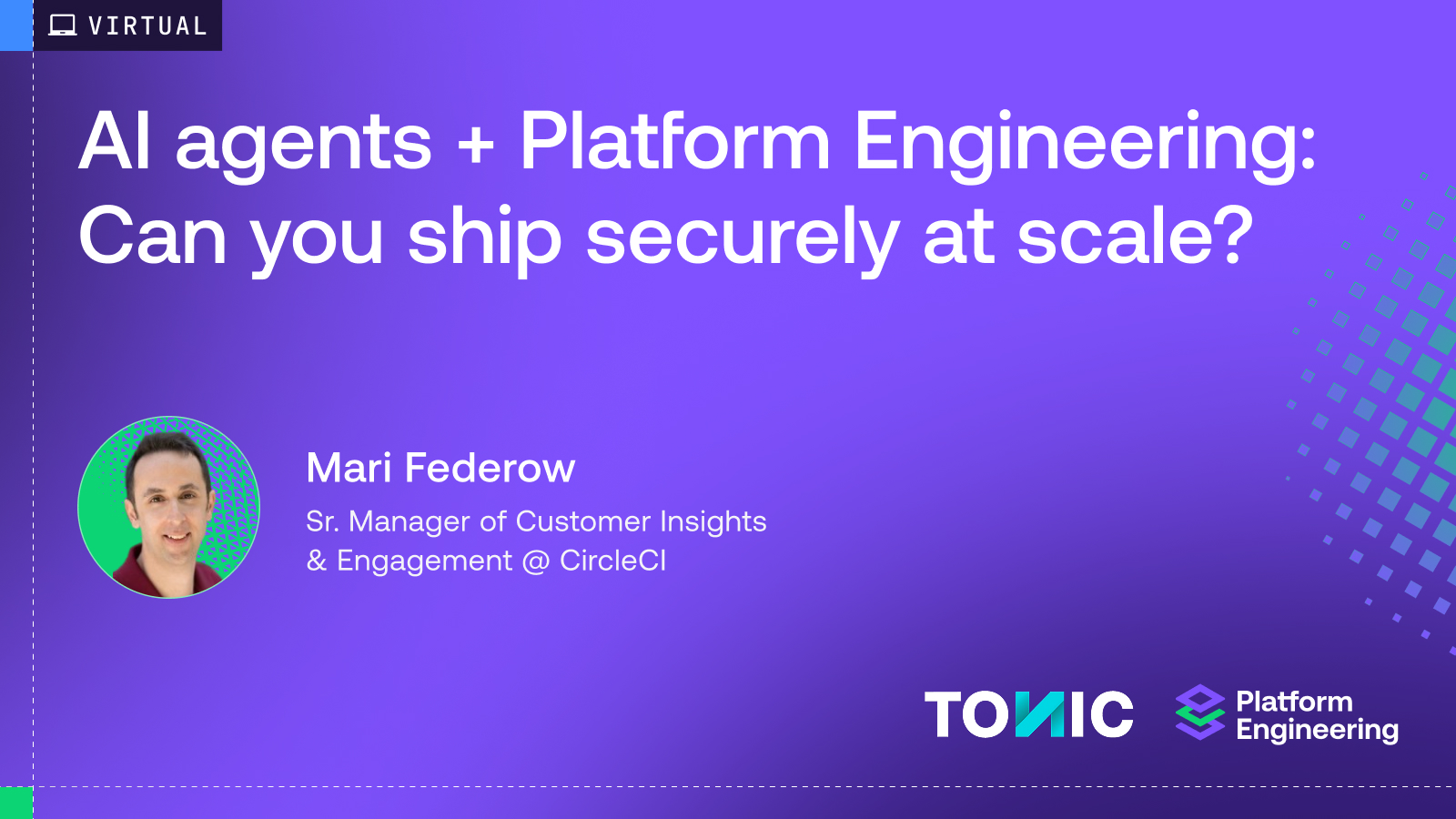 VIRTUAL

AI agents + Platform Engineering: Can you ship securely at scale?

Mari Federow

Sr. Manager of Customer Insights & Engagement @ CircleCI

TONIC

Platform Engineering